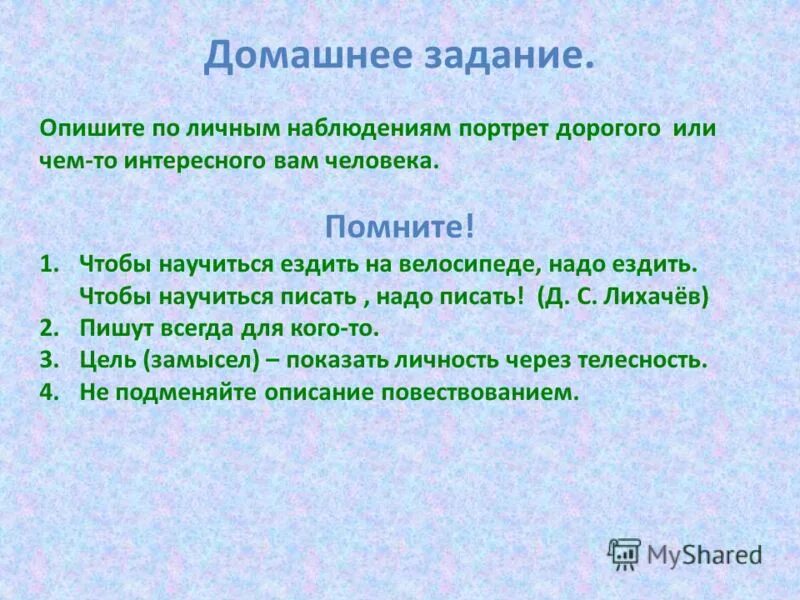 Домашнее задание.

Опишите по личным наблюдениям портрет дорогого или чем-то интересного вам человека.

Помните!

1. Чтобы научиться ездить на велосипеде, надо ездить. Чтобы научиться писать , надо писать! (Д. С. Лихачёв)
2. Пишут всегда для кого-то.
3. Цель (замысел) – показать личность через телесность.
4. Не подменяйте описание повествованием.

MyShared